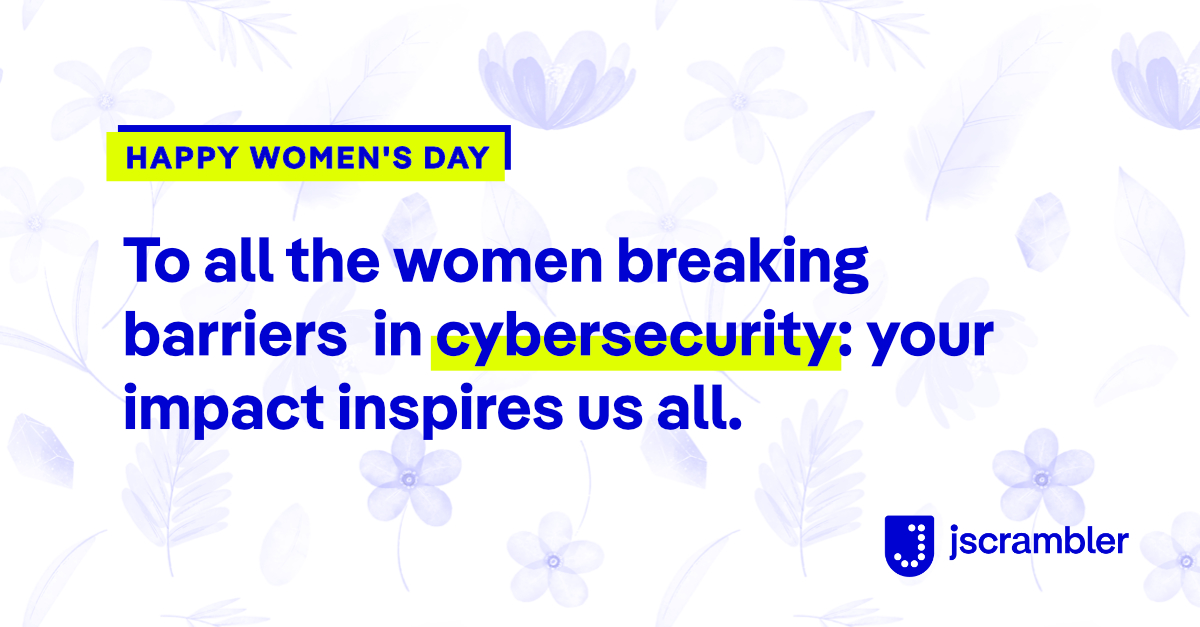 HAPPY WOMEN'S DAY

To all the women breaking barriers in cybersecurity: your impact inspires us all.

jscrambler